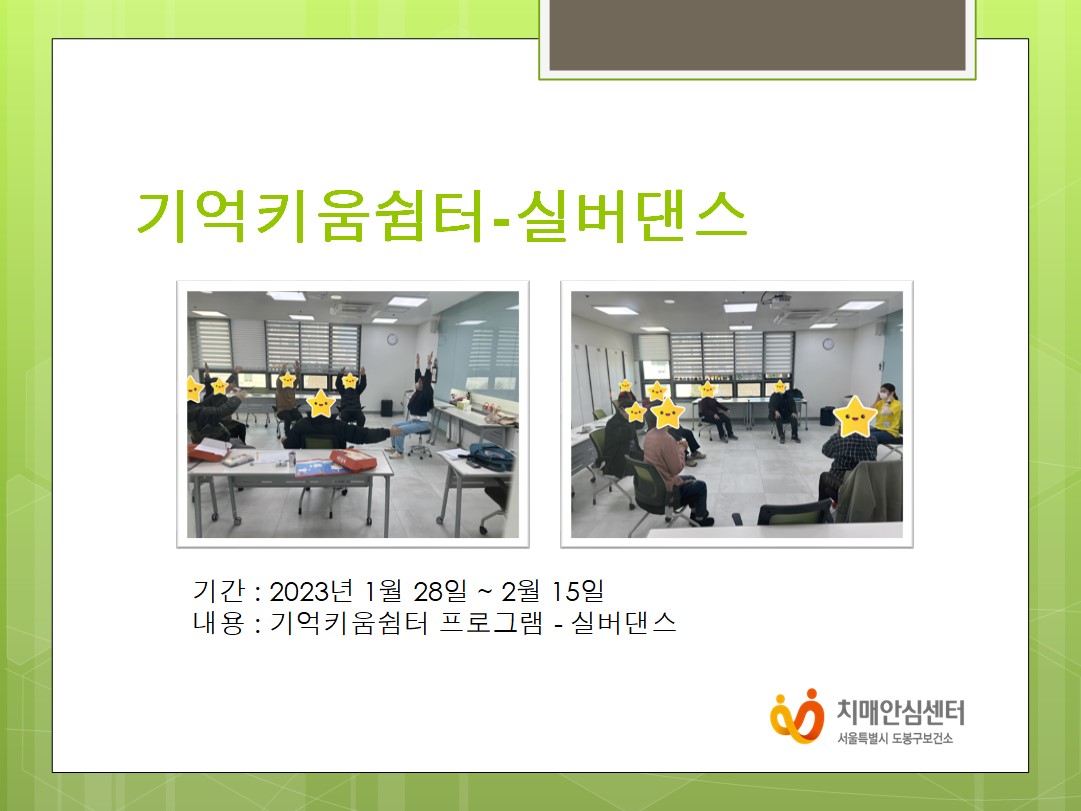 기억키움쉼터-실버댄스

기간 : 2023년 1월 28일 ~ 2월 15일
내용 : 기억키움쉼터 프로그램 - 실버댄스

치매안심센터
서울특별시 도봉구보건소